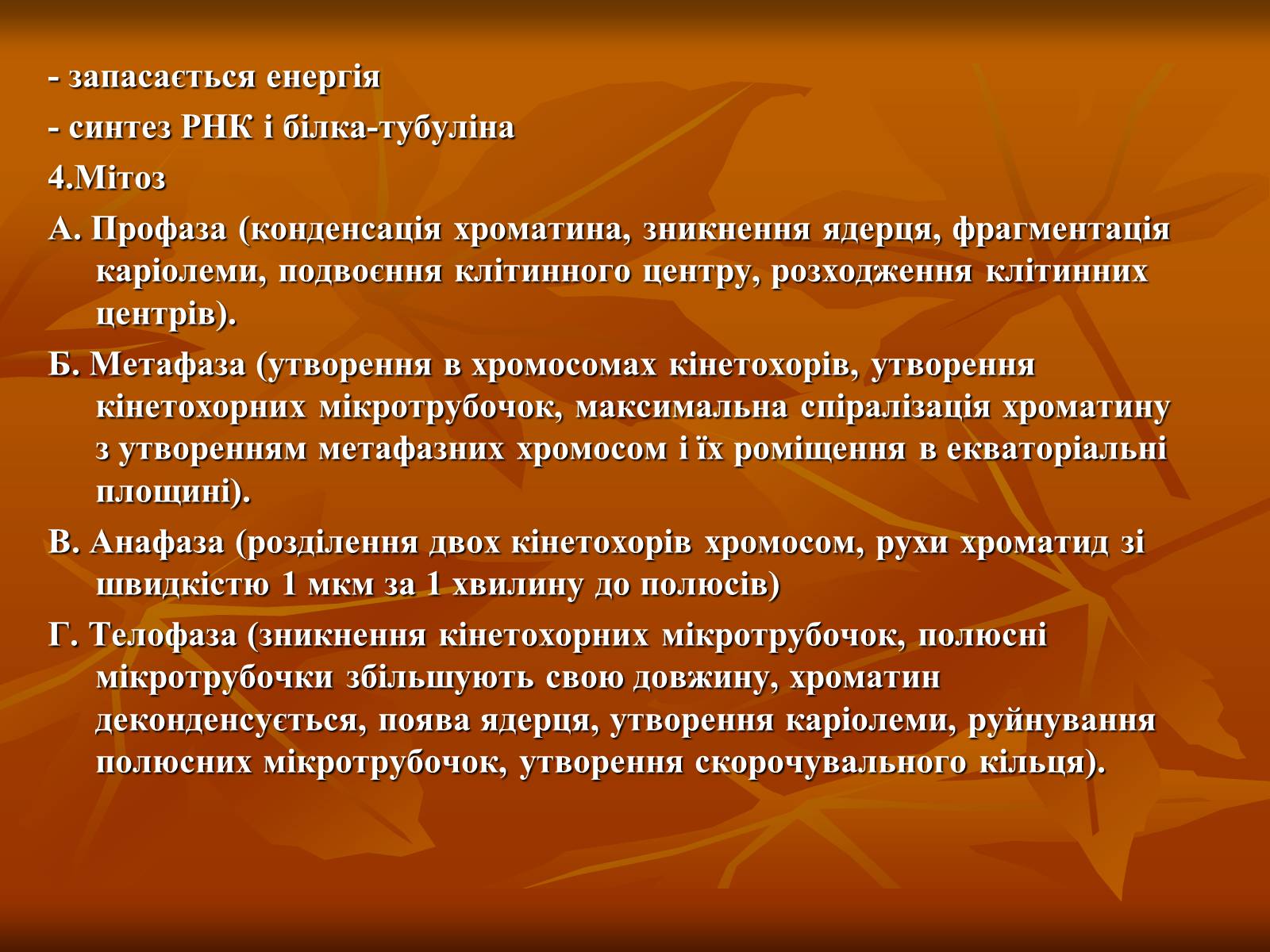 - запасається енергія

- синтез РНК і білка-тубуліна

4.Мітоз

А. Профаза (конденсація хроматина, зникнення ядерця, фрагментація каріолеми, подвоєння клітинного центру, розходження клітинних центрів).

Б. Метафаза (утворення в хромосомах кінетохорів, утворення кінетохорних мікротрубочок, максимальна спіралізація хроматину з утворенням метафазних хромосом і їх роміщення в екваторіальні площині).

В. Анафаза (розділення двох кінетохорів хромосом, рухи хроматид зі швидкістю 1 мкм за 1 хвилину до полюсів)

Г. Телофаза (зникнення кінетохорних мікротрубочок, полюсні мікротрубочки збільшують свою довжину, хроматин деконденсується, поява ядерця, утворення каріолеми, руйнування полюсних мікротрубочок, утворення скорочувального кільця).